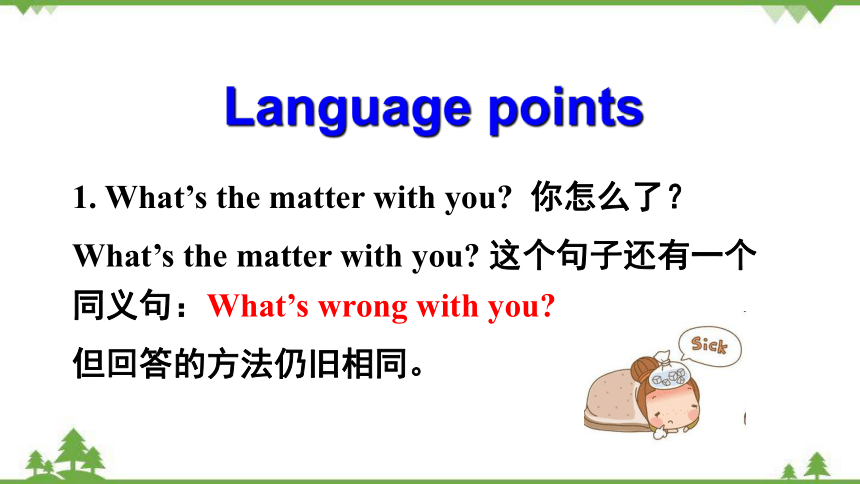 Language points

1. What’s the matter with you? 你怎么了？

What’s the matter with you? 这个句子还有一个同义句：What’s wrong with you?

但回答的方法仍旧相同。

Sick